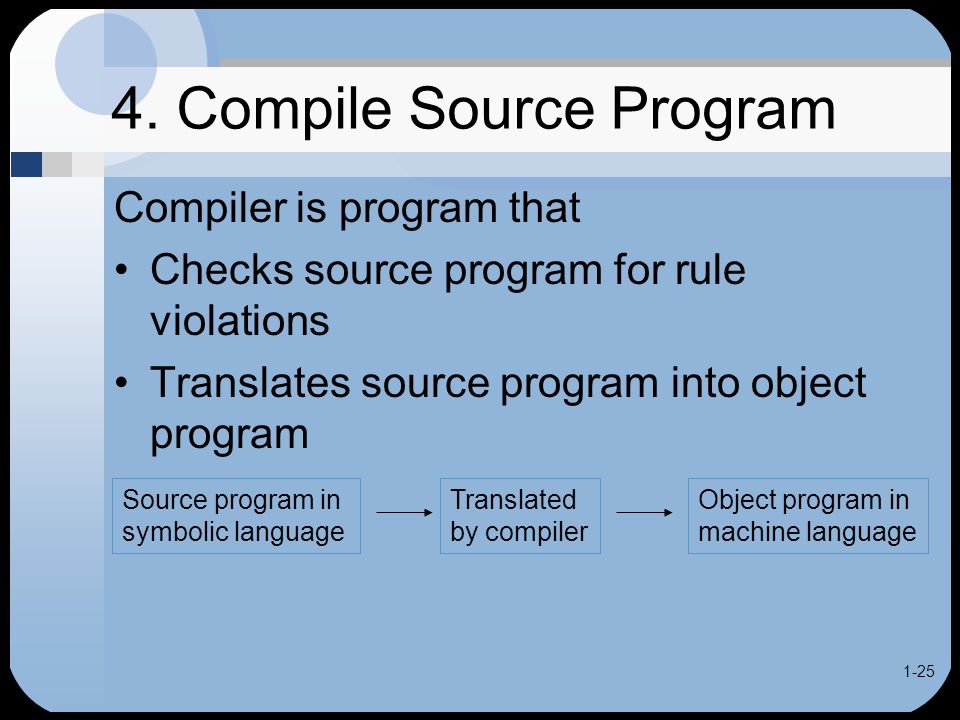 4. Compile Source Program

Compiler is program that

• Checks source program for rule violations

• Translates source program into object program

Source program in symbolic language

Translated by compiler

Object program in machine language

1-25